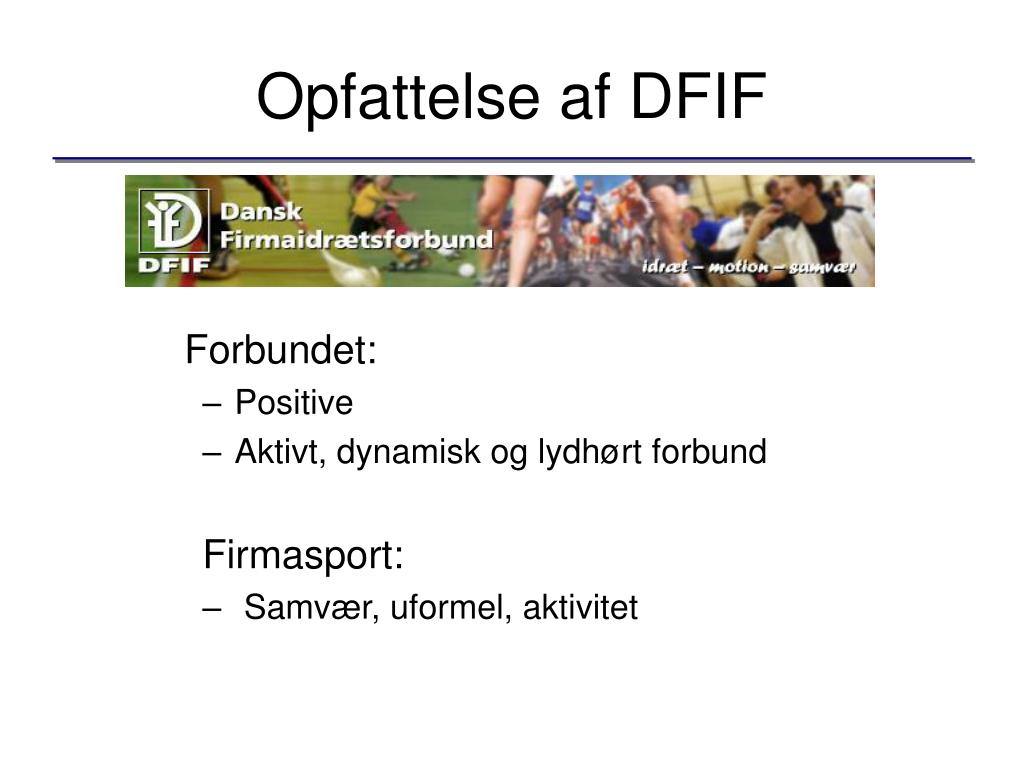 Opfattelse af DFIF

DFIF Dansk Firmaidrætsforbund

idræt – motion – samvær

Forbundet:
– Positive
– Aktivt, dynamisk og lydhørt forbund

Firmasport:
– Samvær, uformel, aktivitet